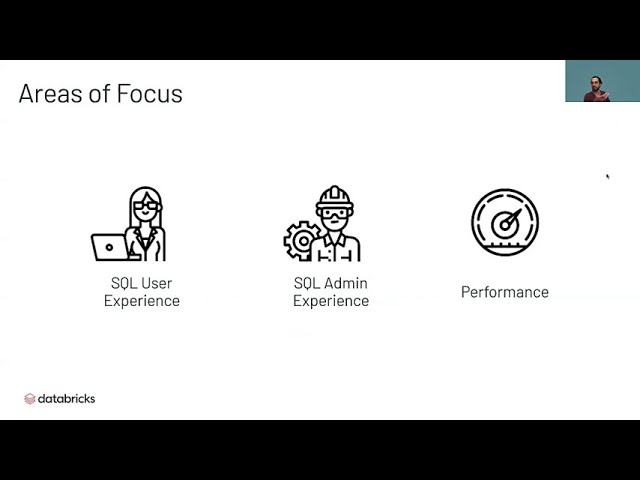 Areas of Focus

SQL User Experience

SQL Admin Experience

Performance

databricks